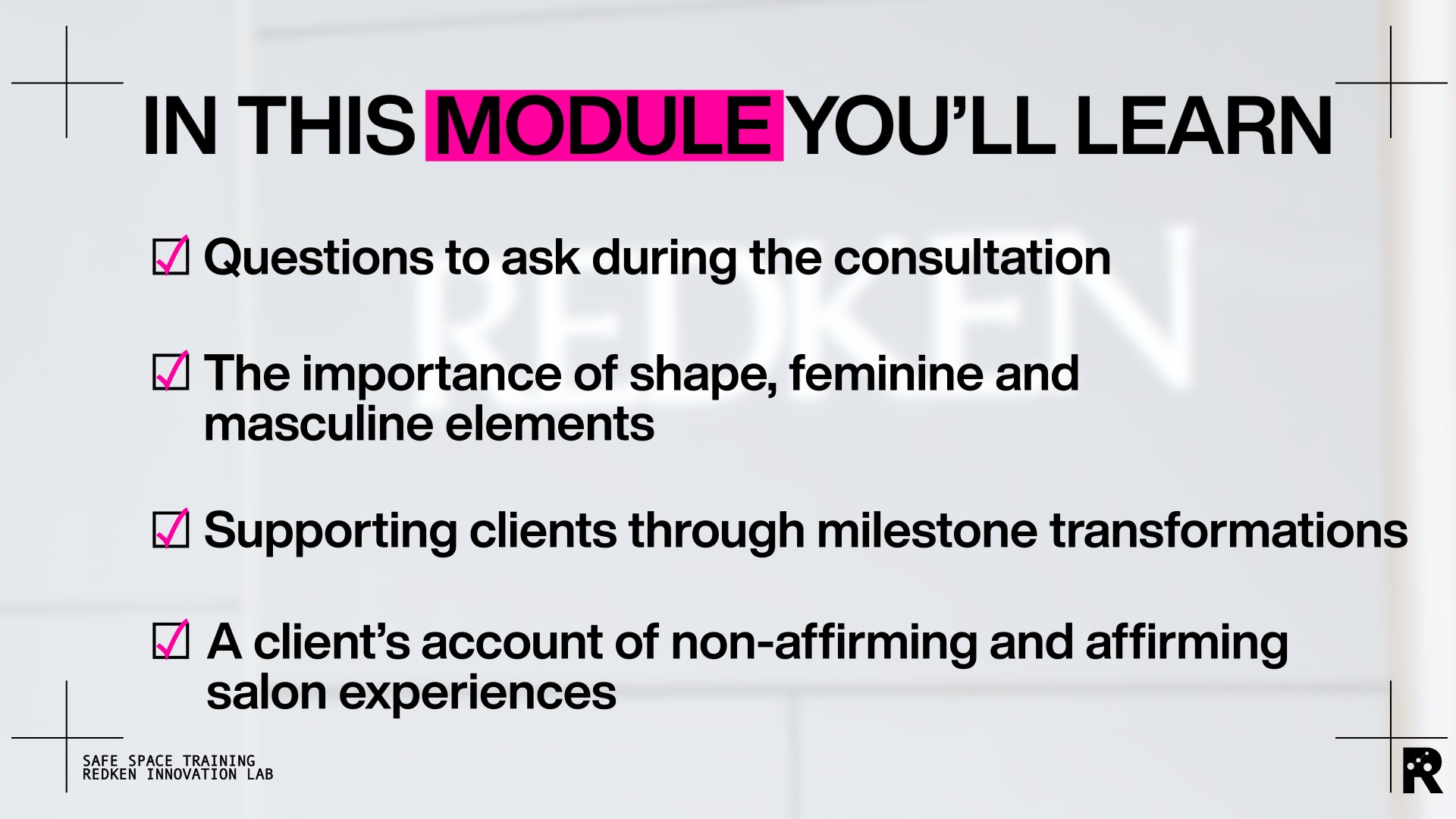 IN THIS MODULE YOU'LL LEARN

☑ Questions to ask during the consultation

☑ The importance of shape, feminine and masculine elements

☑ Supporting clients through milestone transformations

☑ A client's account of non-affirming and affirming salon experiences

REDKEN

SAFE SPACE TRAINING
REDKEN INNOVATION LAB

R